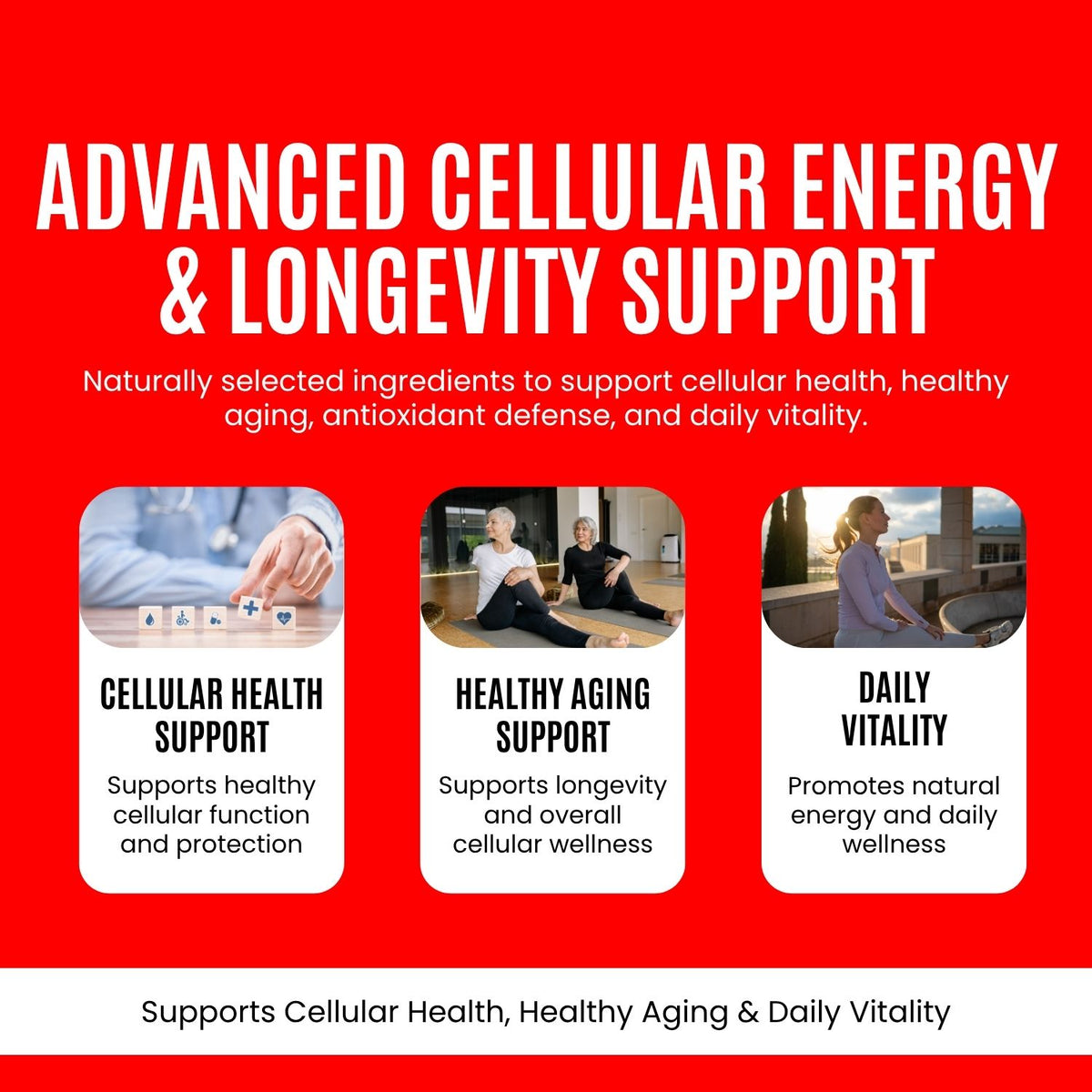 ADVANCED CELLULAR ENERGY & LONGEVITY SUPPORT

Naturally selected ingredients to support cellular health, healthy aging, antioxidant defense, and daily vitality.

CELLULAR HEALTH SUPPORT

Supports healthy cellular function and protection

HEALTHY AGING SUPPORT

Supports longevity and overall cellular wellness

DAILY VITALITY

Promotes natural energy and daily wellness

Supports Cellular Health, Healthy Aging & Daily Vitality